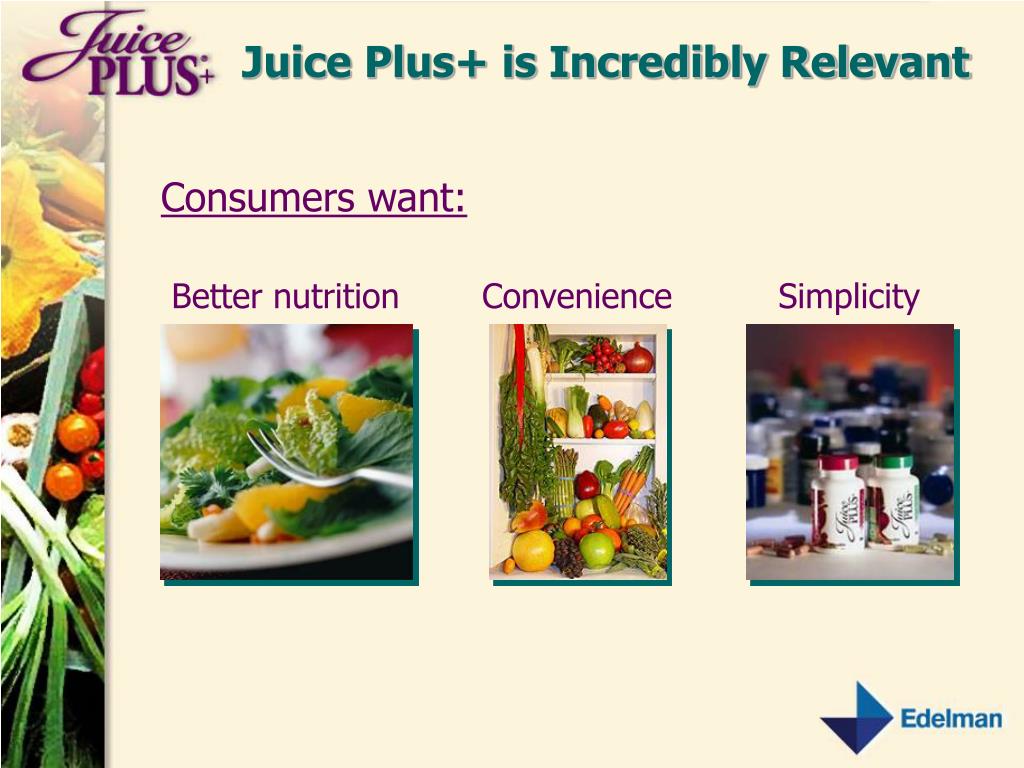 Juice PLUS+

Juice Plus+ is Incredibly Relevant

Consumers want:

Better nutrition

Convenience

Simplicity

Juice PLUS+

Juice PLUS+

Edelman